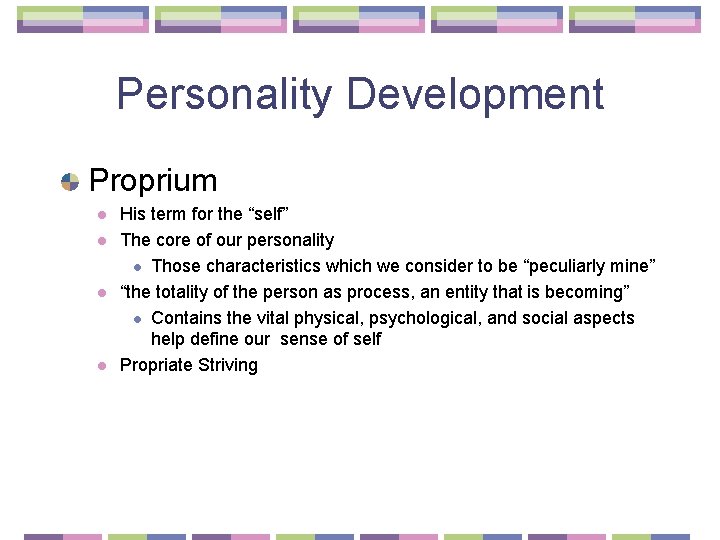 Personality Development

Proprium

His term for the “self”

The core of our personality

Those characteristics which we consider to be “peculiarly mine”

“the totality of the person as process, an entity that is becoming”

Contains the vital physical, psychological, and social aspects help define our sense of self

Propriate Striving